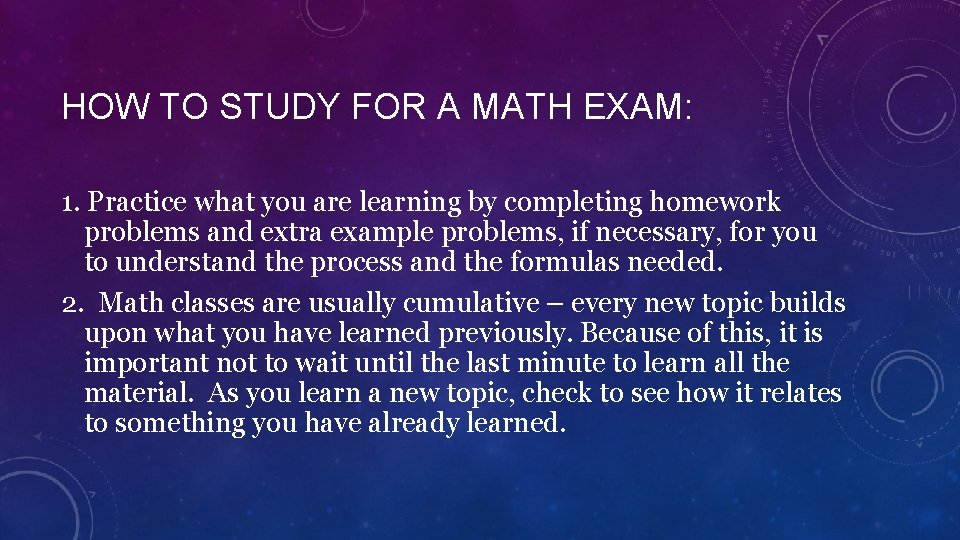 HOW TO STUDY FOR A MATH EXAM:

1. Practice what you are learning by completing homework problems and extra example problems, if necessary, for you to understand the process and the formulas needed.

2. Math classes are usually cumulative – every new topic builds upon what you have learned previously. Because of this, it is important not to wait until the last minute to learn all the material. As you learn a new topic, check to see how it relates to something you have already learned.